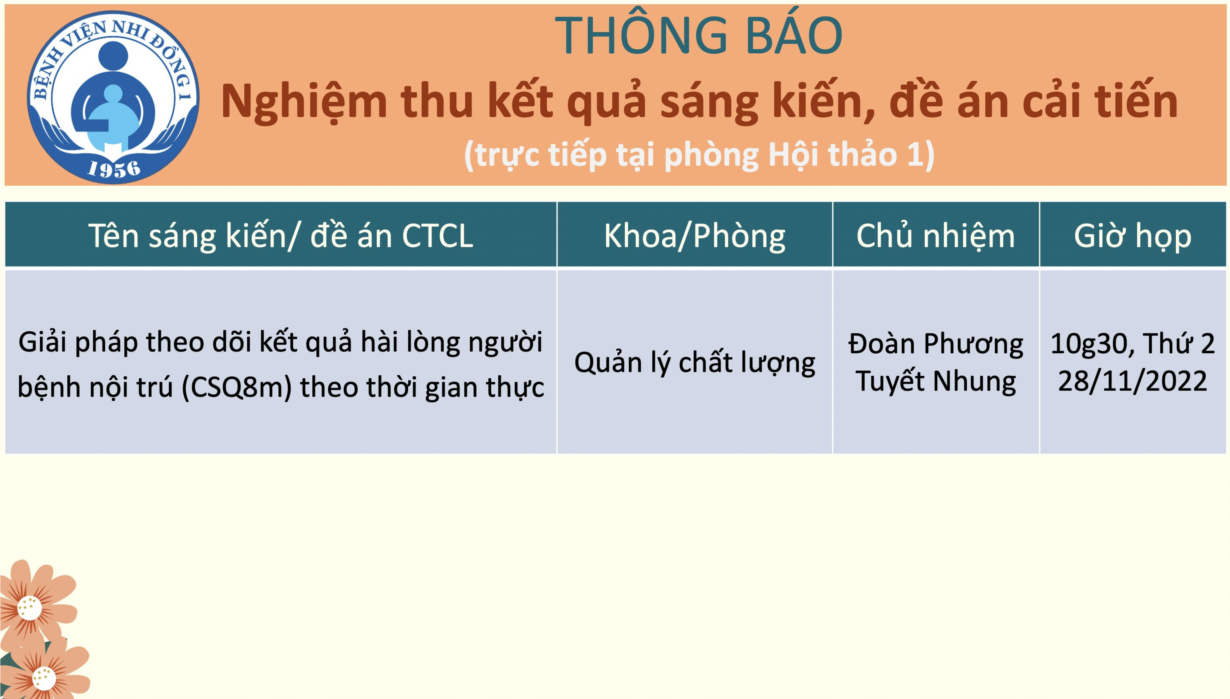 BỆNH VIỆN NHI ĐỒNG 1
1956

THÔNG BÁO
Nghiệm thu kết quả sáng kiến, đề án cải tiến
(trực tiếp tại phòng Hội thảo 1)

| Tên sáng kiến/ đề án CTCL | Khoa/Phòng | Chủ nhiệm | Giờ họp |
|---|---|---|---|
| Giải pháp theo dõi kết quả hài lòng người bệnh nội trú (CSQ8m) theo thời gian thực | Quản lý chất lượng | Đoàn Phương Tuyết Nhung | 10g30, Thứ 2 28/11/2022 |